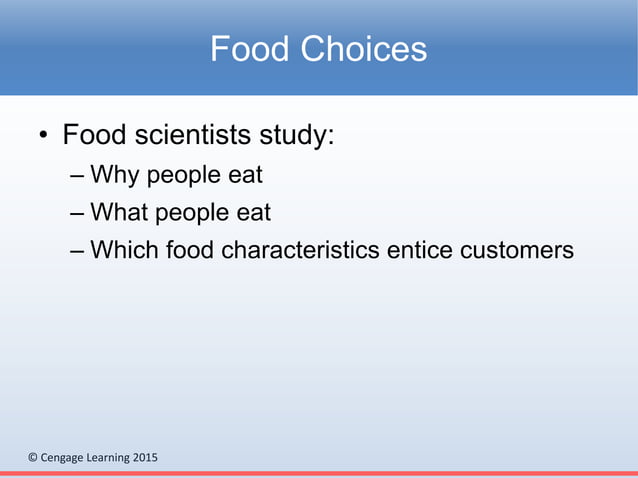 Food Choices

• Food scientists study:
– Why people eat
– What people eat
– Which food characteristics entice customers

© Cengage Learning 2015